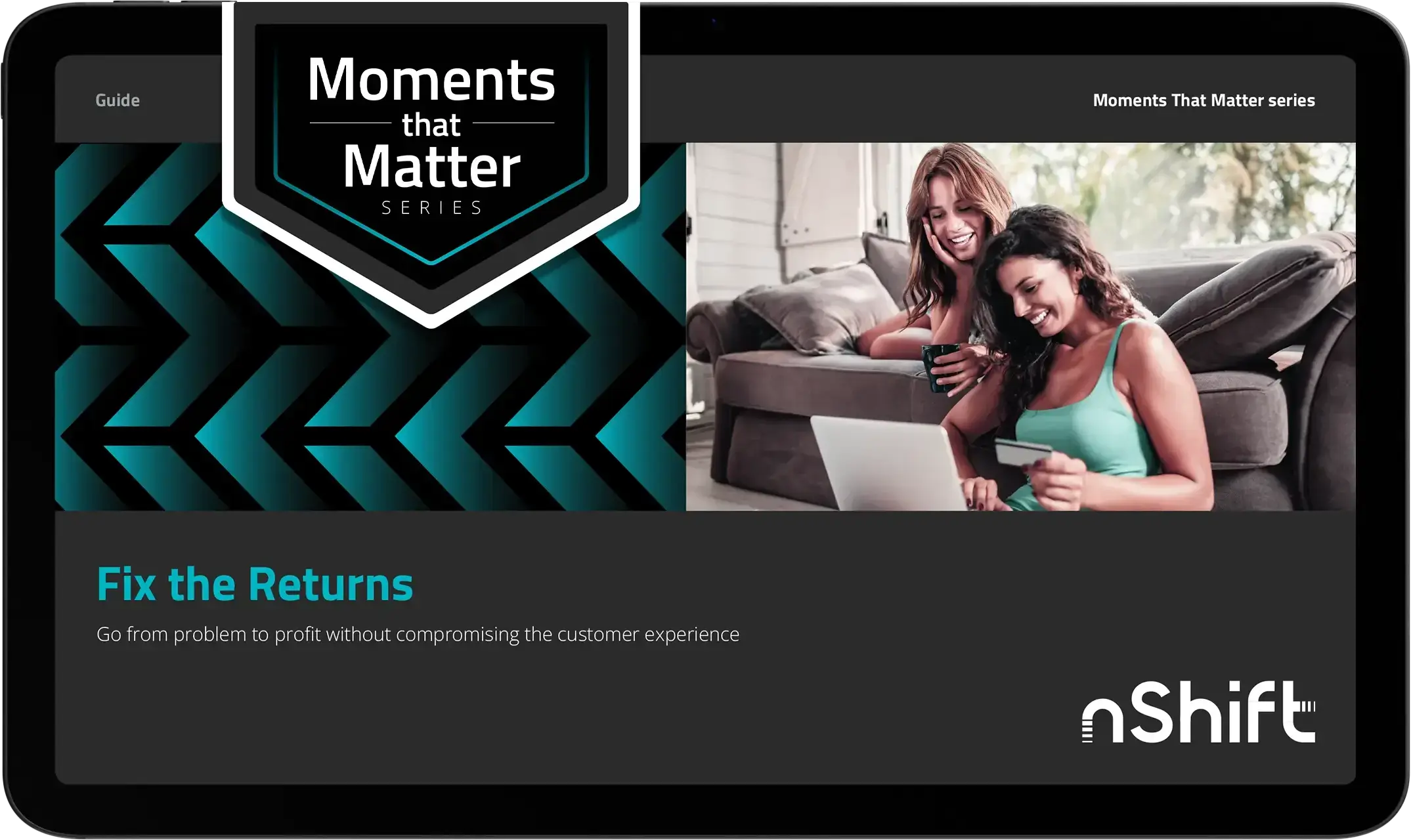 Guide

Moments that Matter SERIES

Moments That Matter series

Fix the Returns

Go from problem to profit without compromising the customer experience

nShift